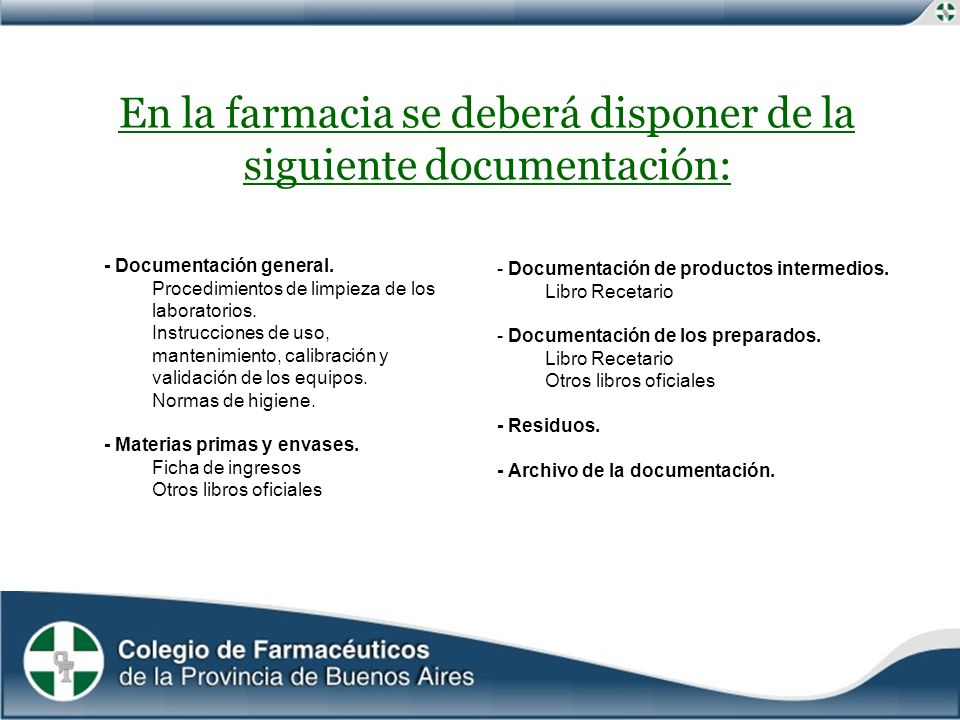 En la farmacia se deberá disponer de la siguiente documentación:

- Documentación general.
Procedimientos de limpieza de los laboratorios.
Instrucciones de uso, mantenimiento, calibración y validación de los equipos.
Normas de higiene.

- Materias primas y envases.
Ficha de ingresos
Otros libros oficiales

- Documentación de productos intermedios.
Libro Recetario

- Documentación de los preparados.
Libro Recetario
Otros libros oficiales

- Residuos.

- Archivo de la documentación.

Colegio de Farmacéuticos
de la Provincia de Buenos Aires